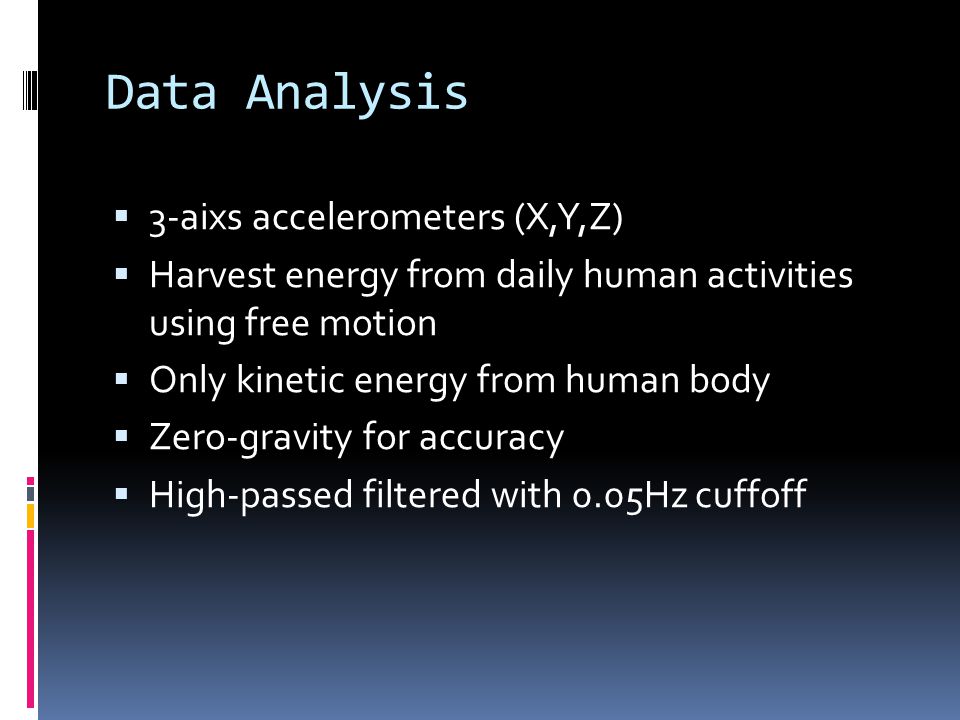 Data Analysis

▪ 3-aixs accelerometers (X,Y,Z)
▪ Harvest energy from daily human activities using free motion
▪ Only kinetic energy from human body
▪ Zero-gravity for accuracy
▪ High-passed filtered with 0.05Hz cuffoff